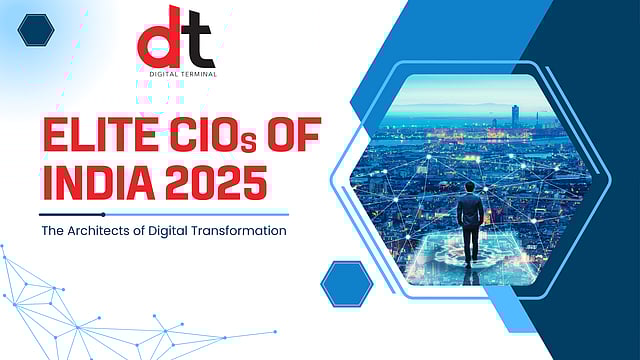 dt
DIGITAL TERMINAL

ELITE CIOs OF INDIA 2025

The Architects of Digital Transformation